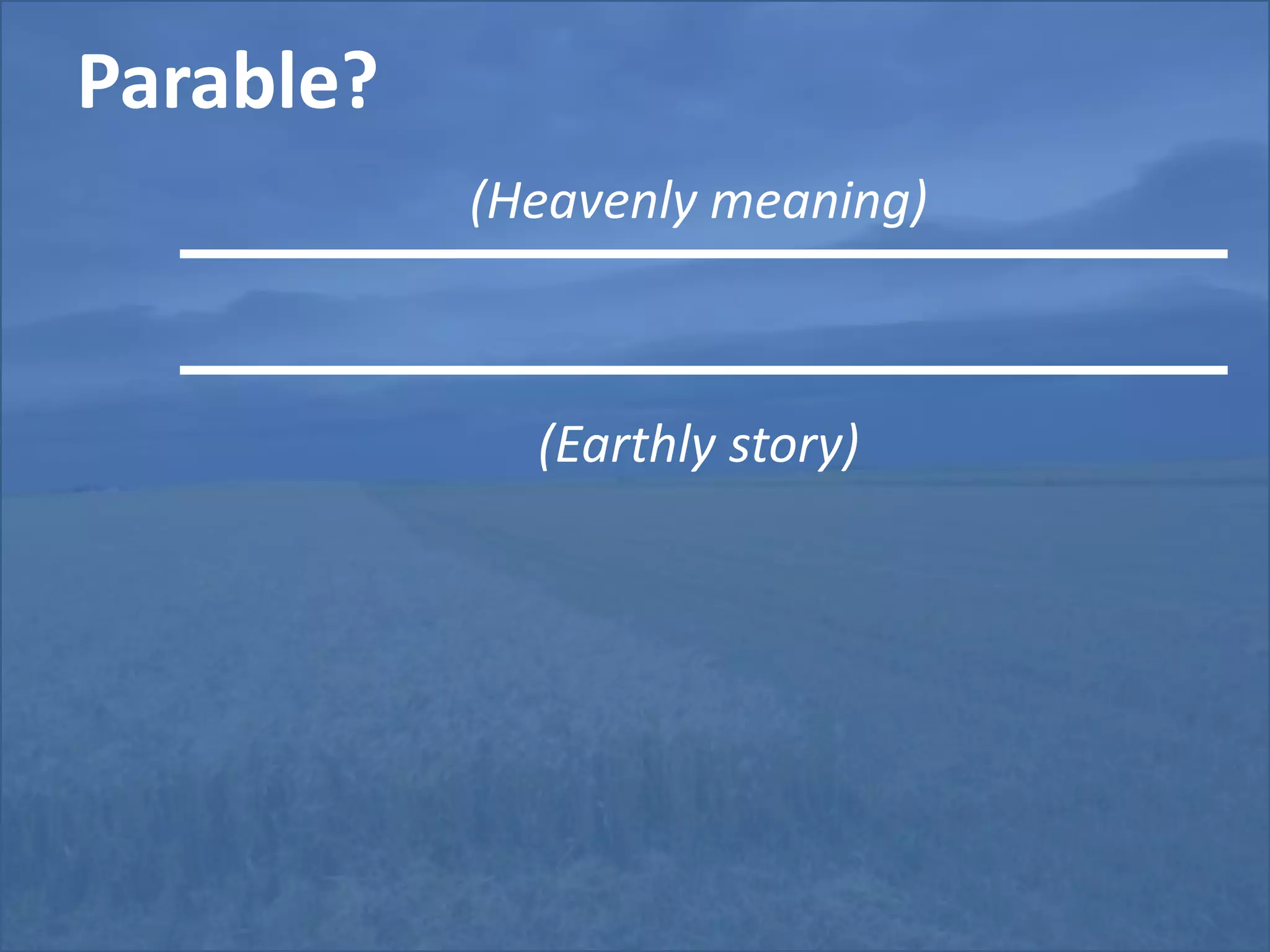 Parable?

(Heavenly meaning)

(Earthly story)